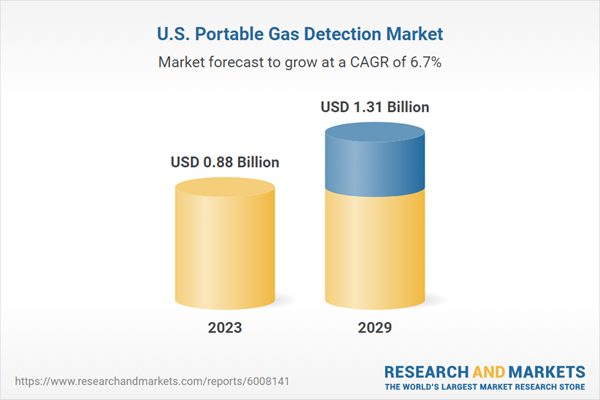 U.S. Portable Gas Detection Market

Market forecast to grow at a CAGR of 6.7%

USD 0.88 Billion

USD 1.31 Billion

2023

2029

https://www.researchandmarkets.com/reports/6008141

RESEARCH AND MARKETS
THE WORLD'S LARGEST MARKET RESEARCH STORE